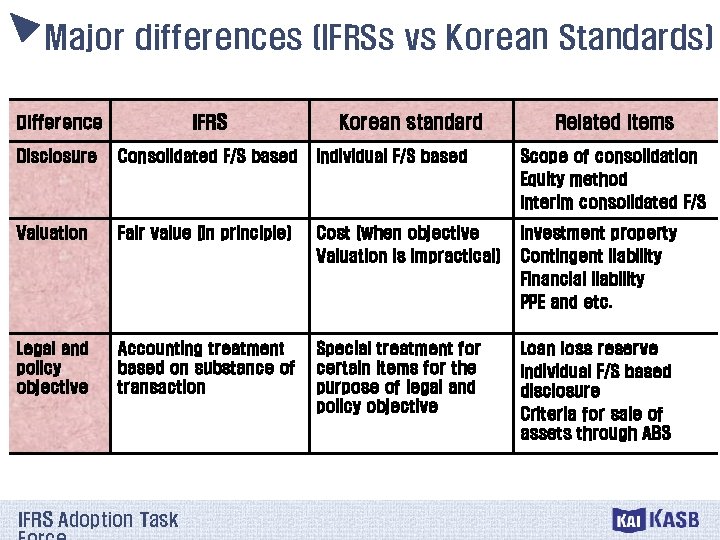 Major differences (IFRSs vs Korean Standards)

| Difference | IFRS | Korean standard | Related items |
|---|---|---|---|
| Disclosure | Consolidated F/S based | Individual F/S based | Scope of consolidation Equity method Interim consolidated F/S |
| Valuation | Fair value (in principle) | Cost (when objective Valuation is impractical) | Investment property Contingent liability Financial liability PPE and etc. |
| Legal and policy objective | Accounting treatment based on substance of transaction | Special treatment for certain items for the purpose of legal and policy objective | Loan loss reserve Individual F/S based disclosure Criteria for sale of assets through ABS |

IFRS Adoption Task Force

KAI KASB